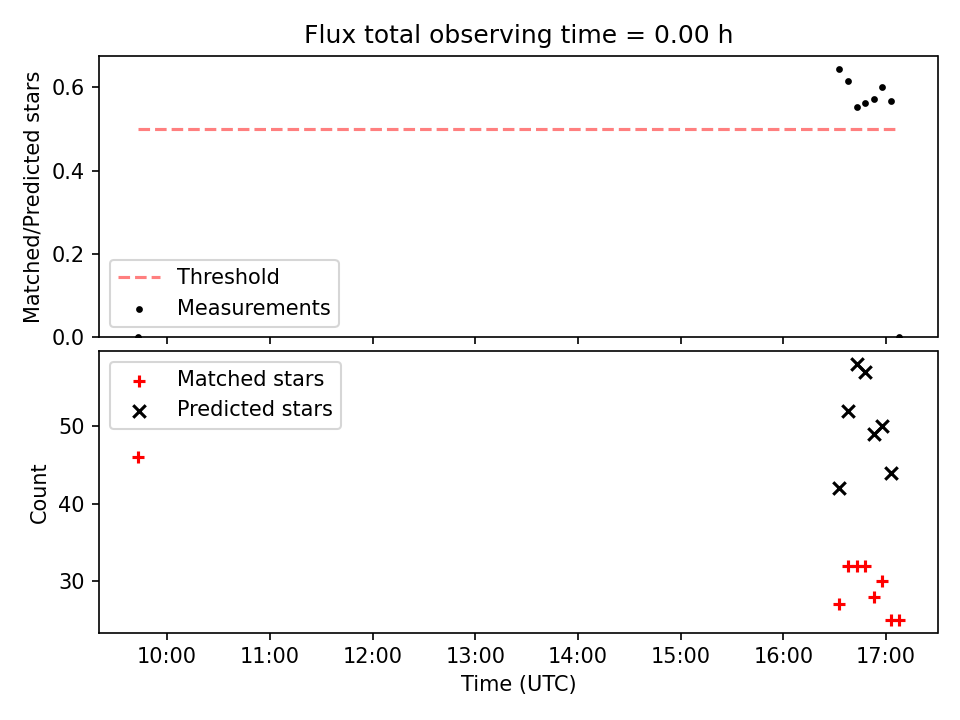 Flux total observing time = 0.00 h

Matched/Predicted stars

0.6
0.4
0.2
0.0

Threshold
Measurements

Matched stars
Predicted stars

Count

50
40
30

10:00
11:00
12:00
13:00
14:00
15:00
16:00
17:00

Time (UTC)